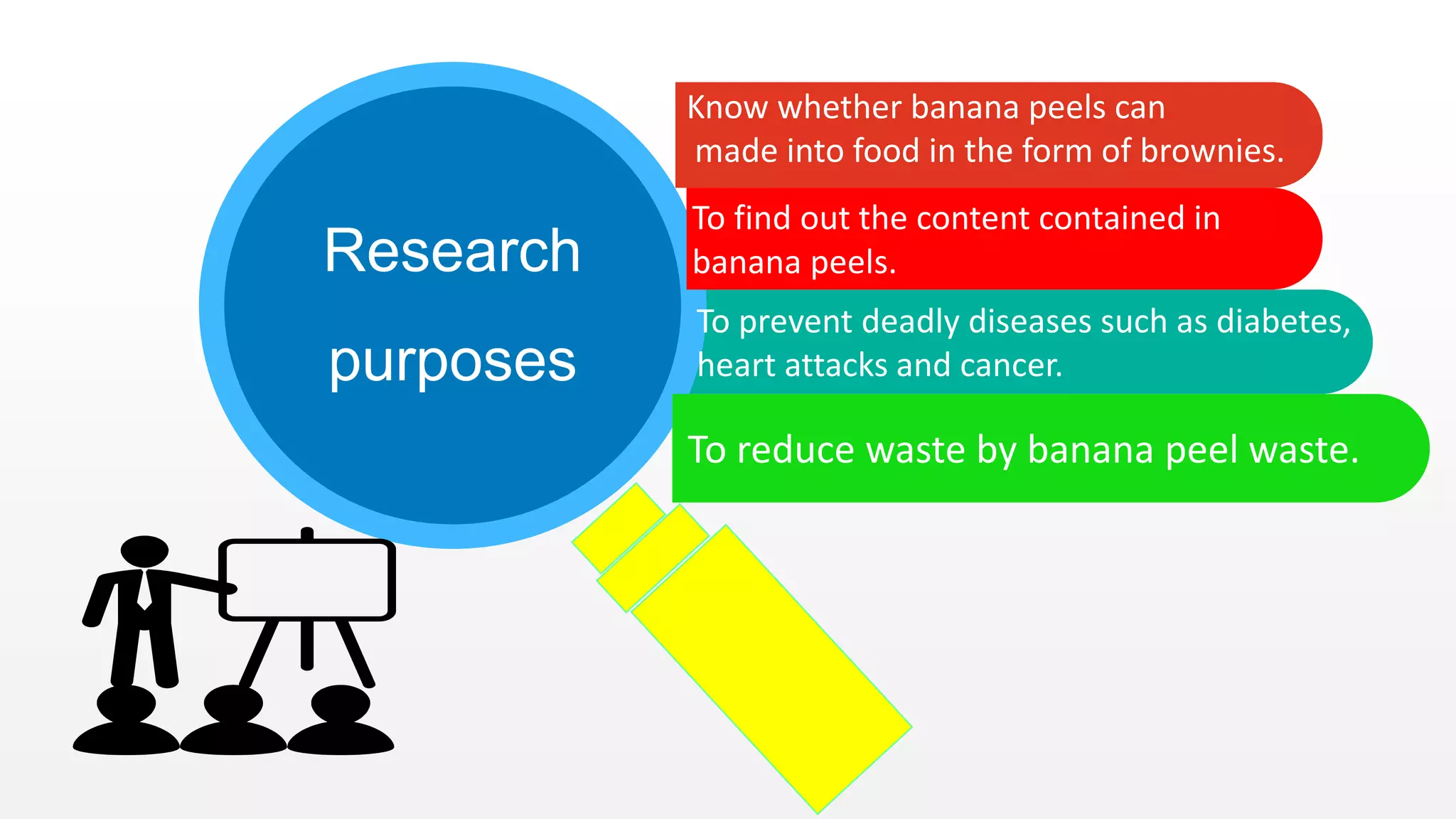 Research purposes

Know whether banana peels can made into food in the form of brownies.

To find out the content contained in banana peels.

To prevent deadly diseases such as diabetes, heart attacks and cancer.

To reduce waste by banana peel waste.